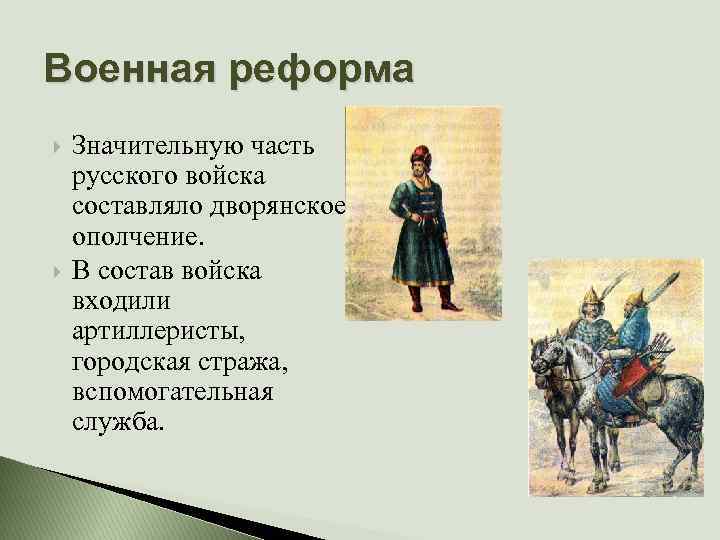 Военная реформа

Значительную часть русского войска составляло дворянское ополчение.

В состав войска входили артиллеристы, городская стража, вспомогательная служба.